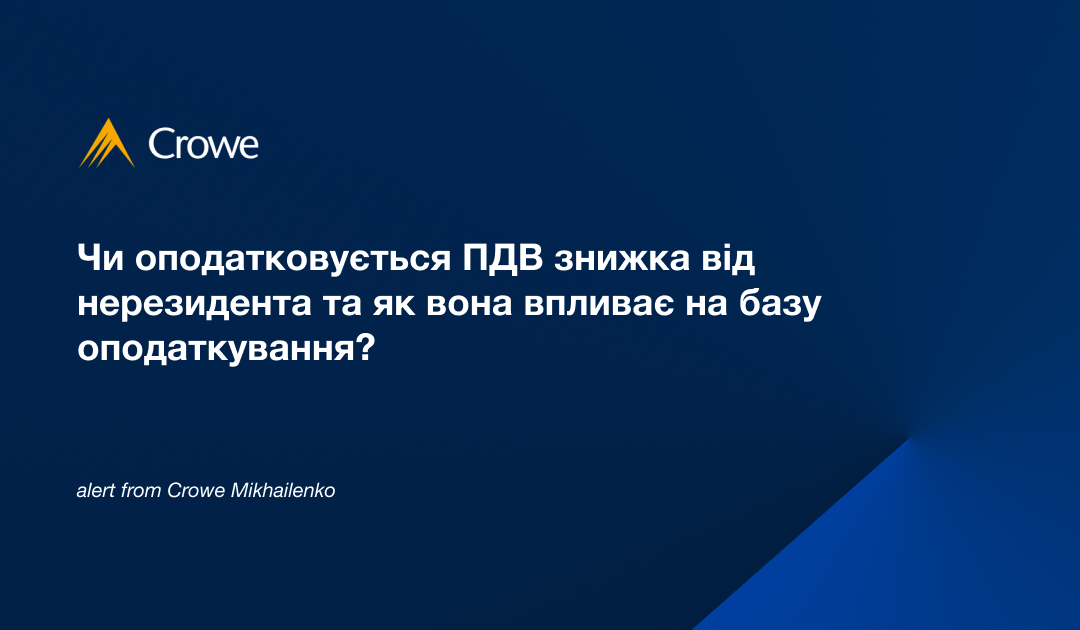 Crowe

Чи оподатковується ПДВ знижка від нерезидента та як вона впливає на базу оподаткування?

alert from Crowe Mikhailenko